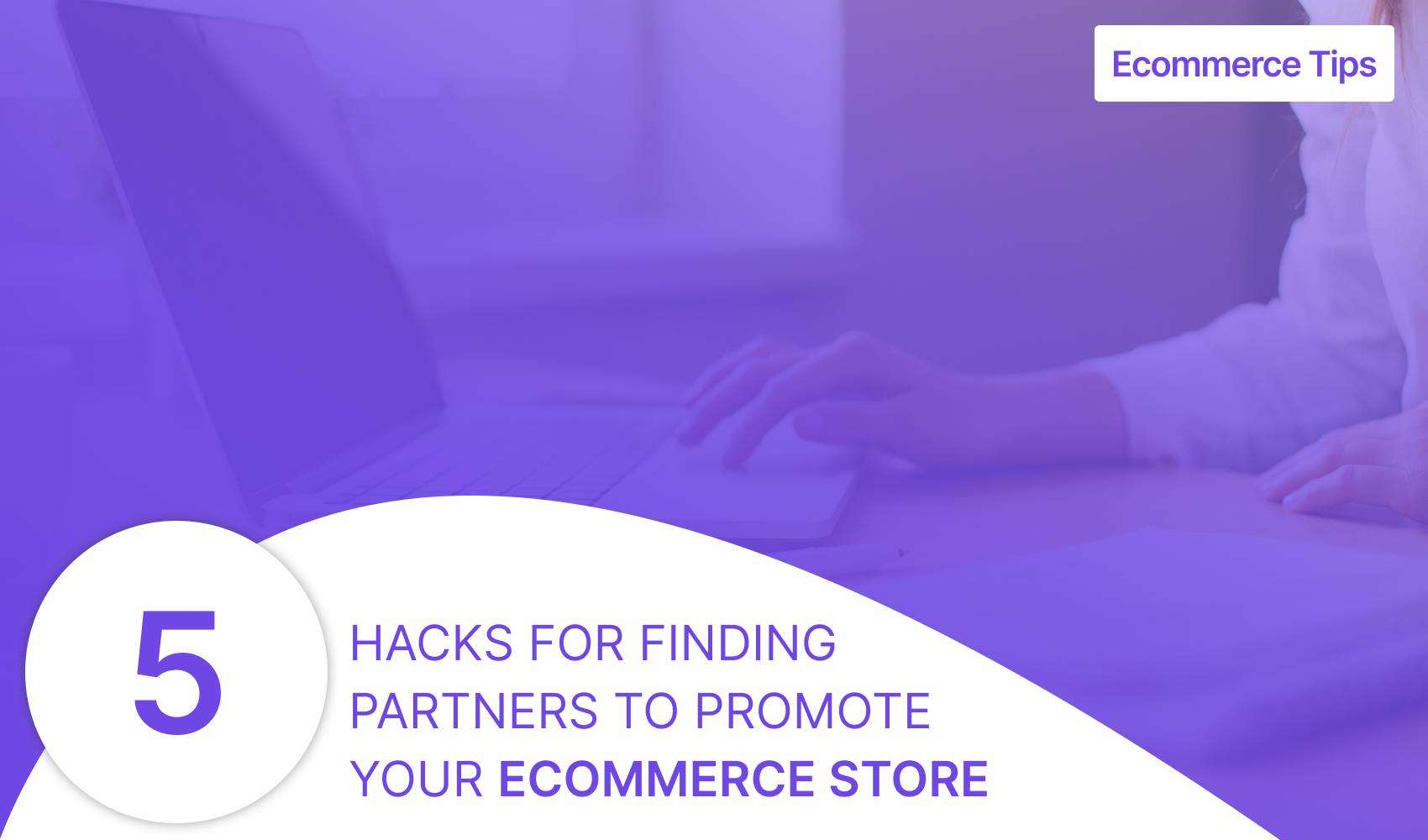 Ecommerce Tips

5

HACKS FOR FINDING PARTNERS TO PROMOTE YOUR ECOMMERCE STORE